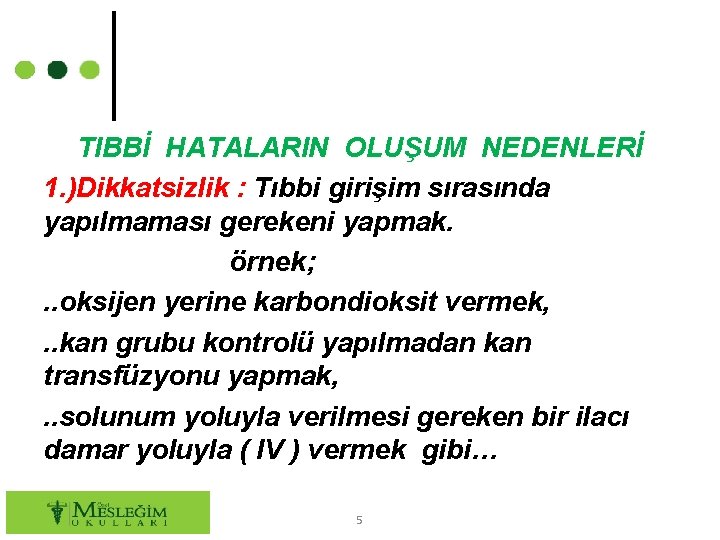 TIBBİ HATALARIN OLUŞUM NEDENLERİ

1.)Dikkatsizlik : Tıbbi girişim sırasında yapılmaması gerekeni yapmak.

örnek;

..oksijen yerine karbondioksit vermek,

..kan grubu kontrolü yapılmadan kan transfüzyonu yapmak,

..solunum yoluyla verilmesi gereken bir ilacı damar yoluyla ( IV ) vermek gibi…

Özel MESLEĞİM OKULLARI

5